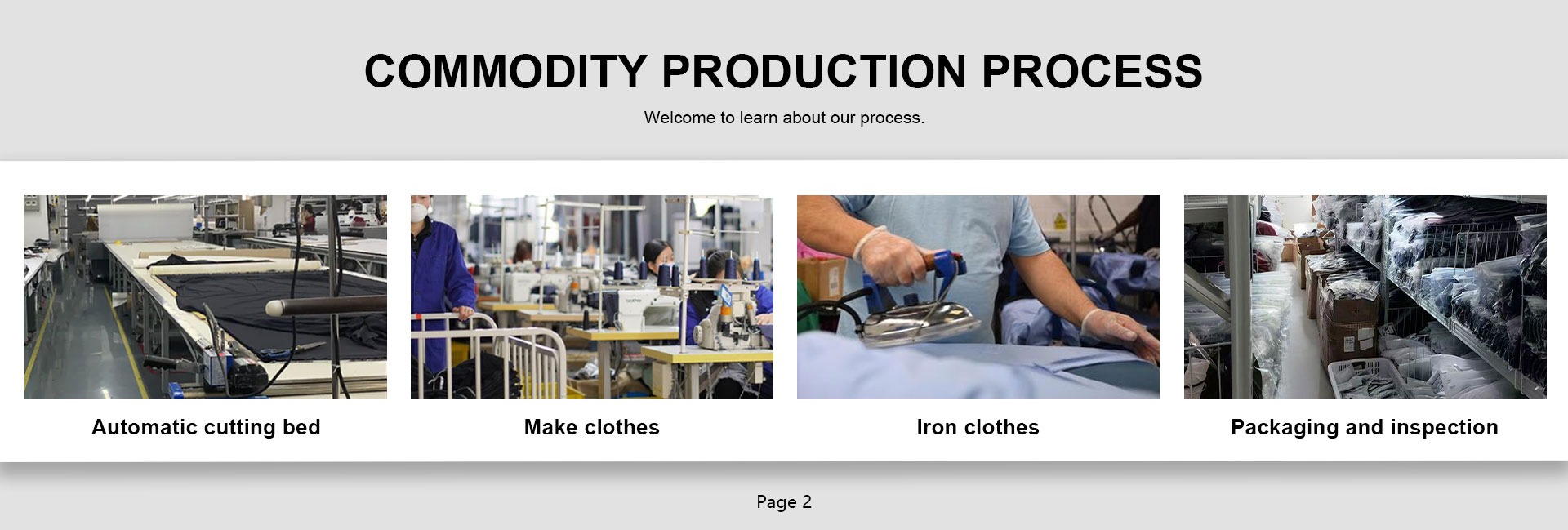 COMMODITY PRODUCTION PROCESS

Welcome to learn about our process.

Automatic cutting bed

Make clothes

Iron clothes

Packaging and inspection

Page 2